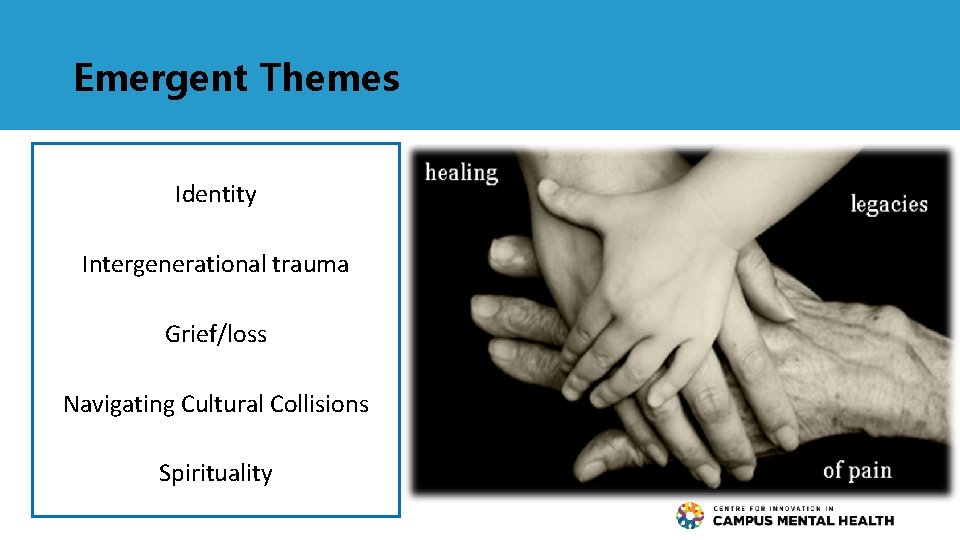 Emergent Themes

Identity

Intergenerational trauma

Grief/loss

Navigating Cultural Collisions

Spirituality

healing

legacies

of pain

CENTRE FOR INNOVATION IN
CAMPUS MENTAL HEALTH